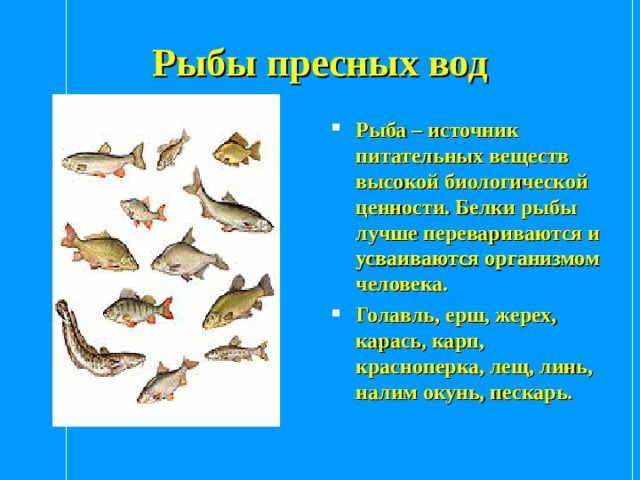 Рыбы пресных вод

- Рыба – источник питательных веществ высокой биологической ценности. Белки рыбы лучше перевариваются и усваиваются организмом человека.
- Голавль, ерш, жерех, карась, карп, красноперка, лещ, линь, налим окунь, пескарь.